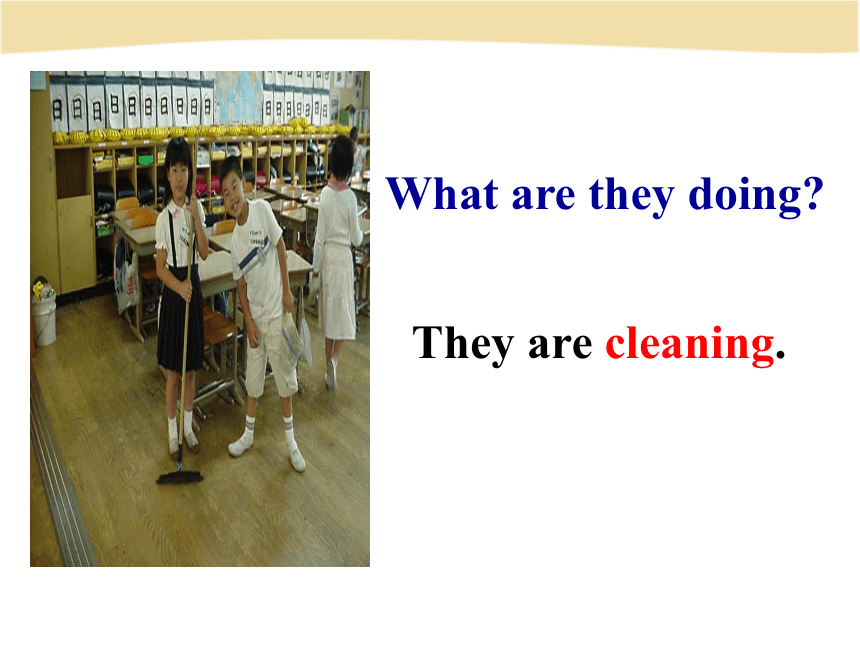 What are they doing?

They are cleaning.